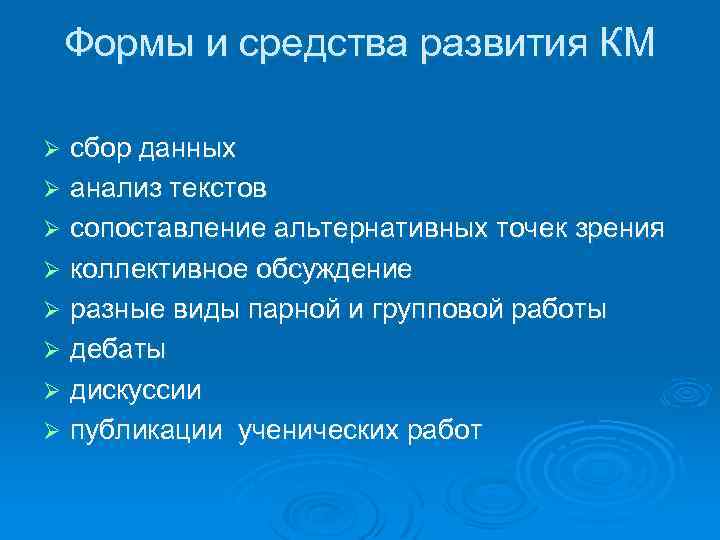 Формы и средства развития КМ

➢ сбор данных
➢ анализ текстов
➢ сопоставление альтернативных точек зрения
➢ коллективное обсуждение
➢ разные виды парной и групповой работы
➢ дебаты
➢ дискуссии
➢ публикации ученических работ